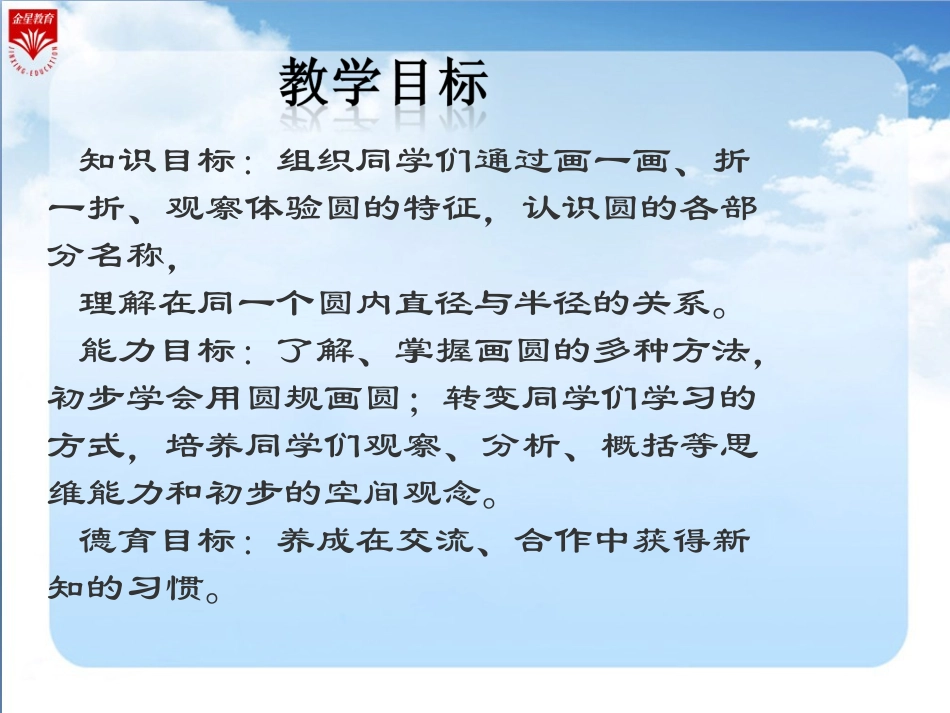 金星教育
JINXING·EDUCATION

教学目标

知识目标：组织同学们通过画一画、折一折、观察体验圆的特征，认识圆的各部分名称，

理解在同一个圆内直径与半径的关系。

能力目标：了解、掌握画圆的多种方法，初步学会用圆规画圆；转变同学们学习的方式，培养同学们观察、分析、概括等思维能力和初步的空间观念。

德育目标：养成在交流、合作中获得新知的习惯。